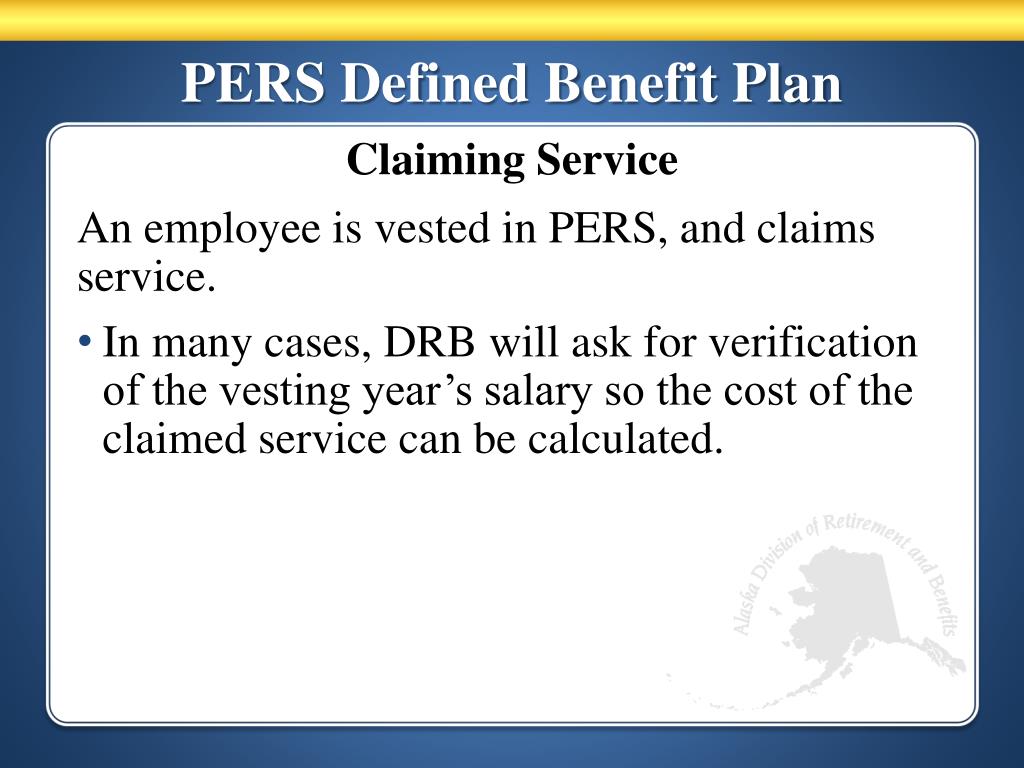 PERS Defined Benefit Plan

Claiming Service

An employee is vested in PERS, and claims service.

• In many cases, DRB will ask for verification of the vesting year’s salary so the cost of the claimed service can be calculated.

Alaska Division of Retirement and Benefits